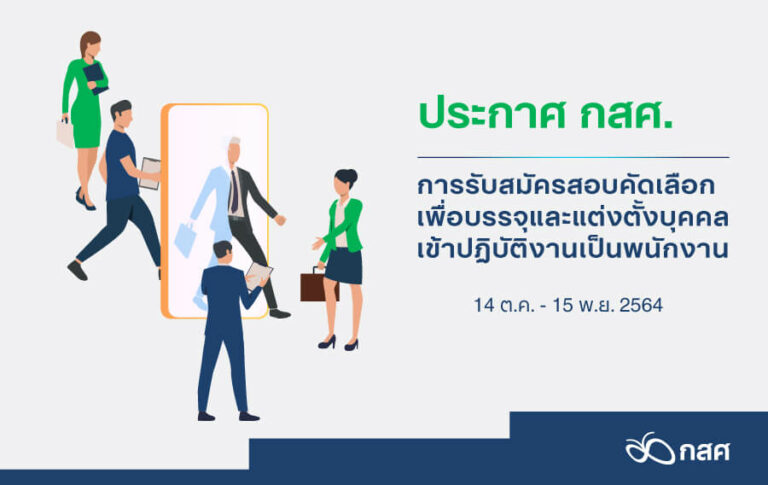 ประกาศ กสศ.

การรับสมัครสอบคัดเลือก เพื่อบรรจุและแต่งตั้งบุคคล เข้าปฏิบัติงานเป็นพนักงาน

14 ต.ค. - 15 พ.ย. 2564

กสศ